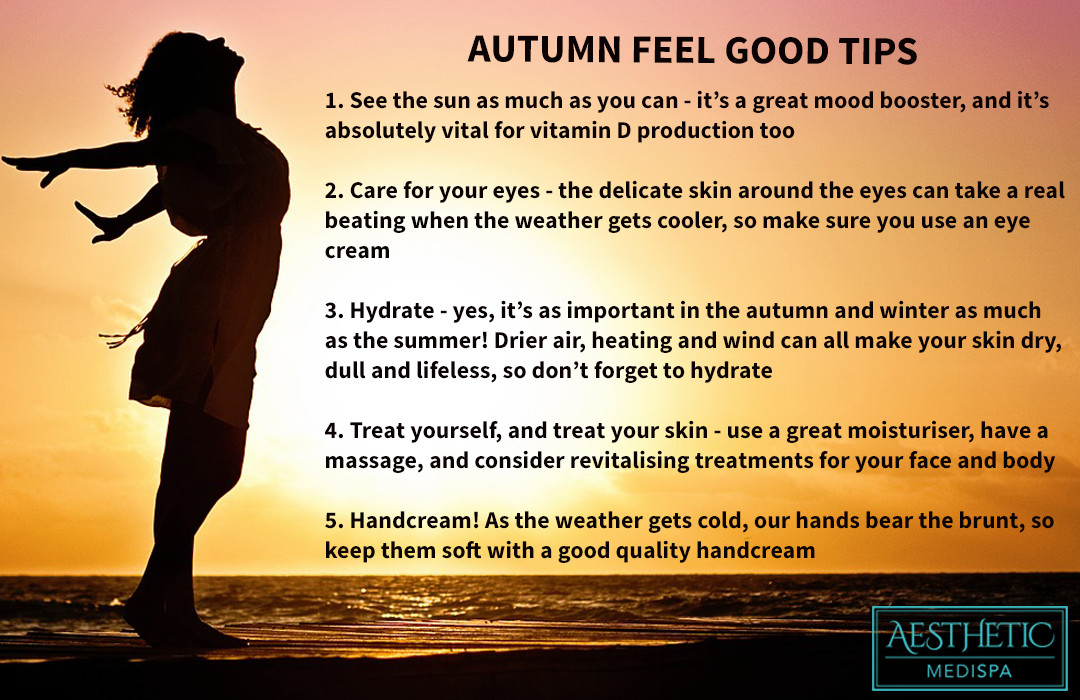 AUTUMN FEEL GOOD TIPS

1. See the sun as much as you can - it's a great mood booster, and it's absolutely vital for vitamin D production too

2. Care for your eyes - the delicate skin around the eyes can take a real beating when the weather gets cooler, so make sure you use an eye cream

3. Hydrate - yes, it's as important in the autumn and winter as much as the summer! Drier air, heating and wind can all make your skin dry, dull and lifeless, so don't forget to hydrate

4. Treat yourself, and treat your skin - use a great moisturiser, have a massage, and consider revitalising treatments for your face and body

5. Handcream! As the weather gets cold, our hands bear the brunt, so keep them soft with a good quality handcream

AESTHETIC
MEDISPA